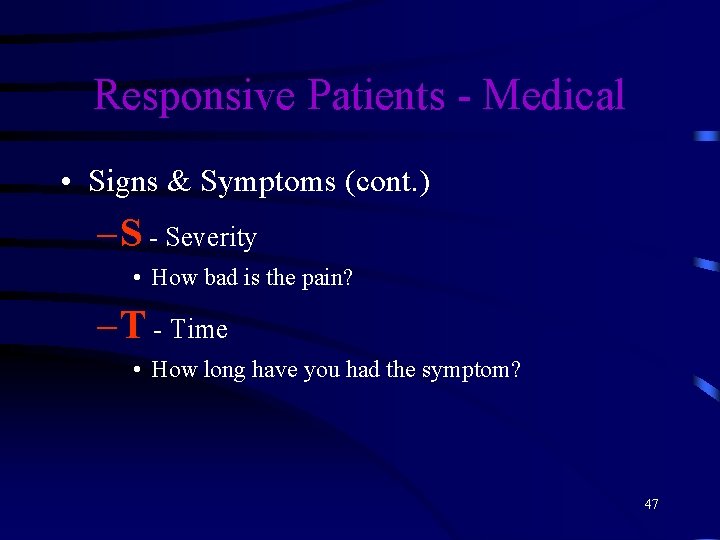 Responsive Patients - Medical

• Signs & Symptoms (cont.)

– S - Severity

• How bad is the pain?

– T - Time

• How long have you had the symptom?

47